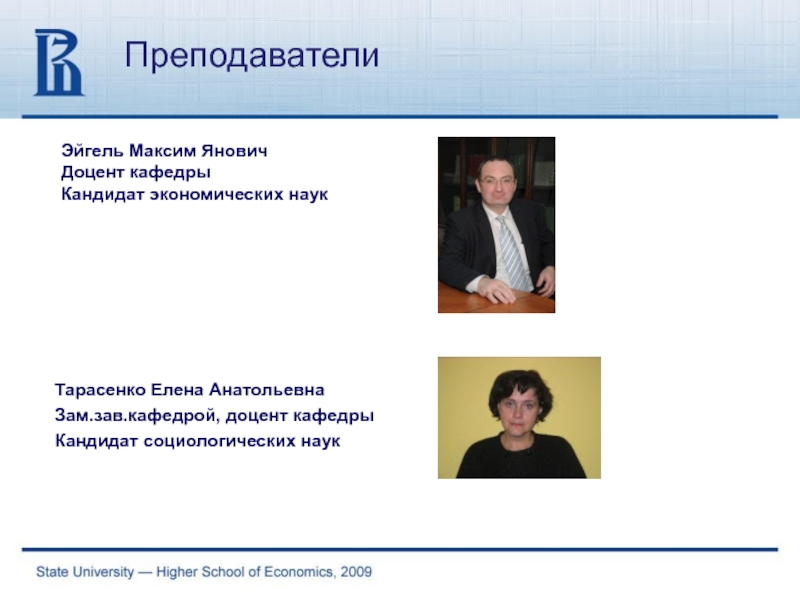 Преподаватели

Эйгель Максим Янович
Доцент кафедры
Кандидат экономических наук

Тарасенко Елена Анатольевна
Зам.зав.кафедрой, доцент кафедры
Кандидат социологических наук

State University — Higher School of Economics, 2009